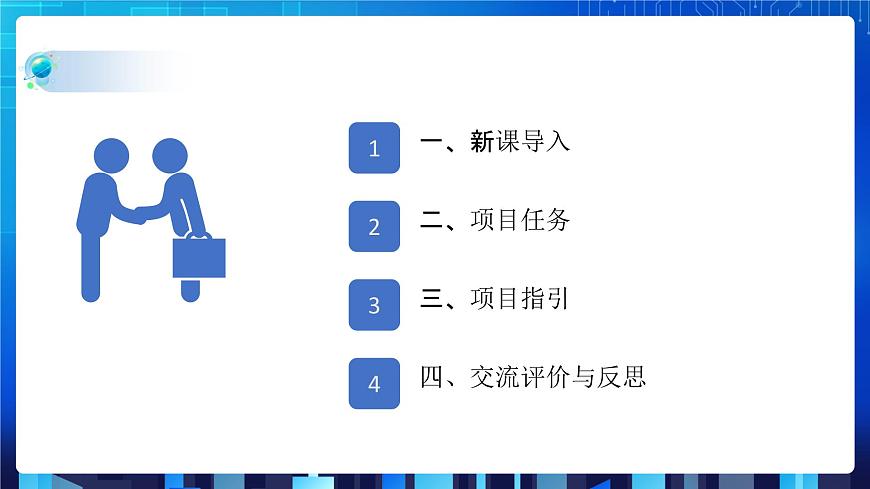 1 一、新课导入

2 二、项目任务

3 三、项目指引

4 四、交流评价与反思